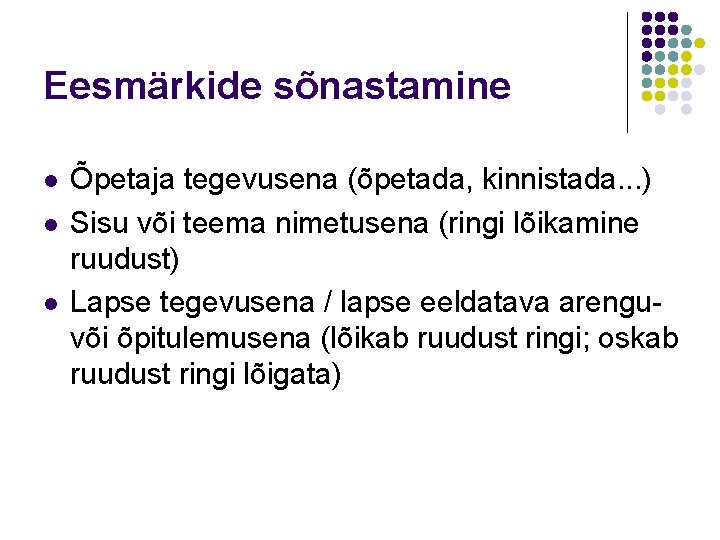 Eesmärkide sõnastamine

- Õpetaja tegevusena (õpetada, kinnistada...)
- Sisu või teema nimetusena (ringi lõikamine ruudust)
- Lapse tegevusena / lapse eeldatava arengu- või õpitulemusena (lõikab ruudust ringi; oskab ruudust ringi lõigata)